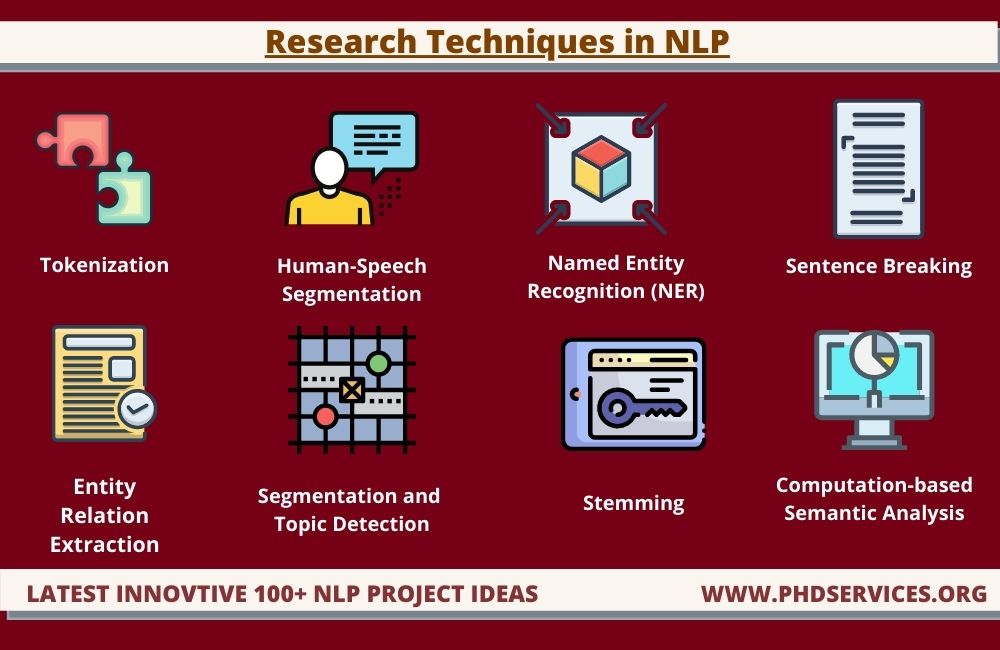 Research Techniques in NLP

Tokenization

Human-Speech Segmentation

Named Entity Recognition (NER)

Sentence Breaking

Entity Relation Extraction

Segmentation and Topic Detection

Stemming

Computation-based Semantic Analysis

LATEST INNOVTIVE 100+ NLP PROJECT IDEAS

WWW.PHDSERVICES.ORG